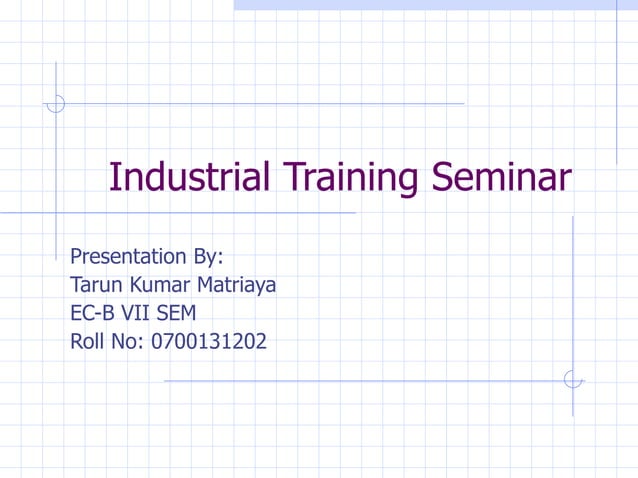 Industrial Training Seminar

Presentation By:
Tarun Kumar Matriaya
EC-B VII SEM
Roll No: 0700131202